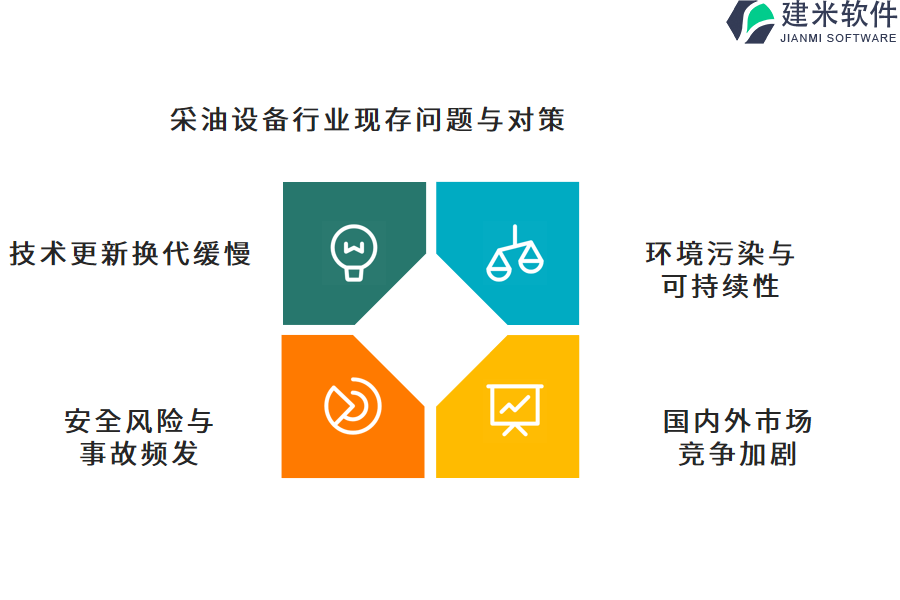 建米软件
JIANMI SOFTWARE

采油设备行业现存问题与对策

技术更新换代缓慢

环境污染与可持续性

安全风险与事故频发

国内外市场竞争加剧